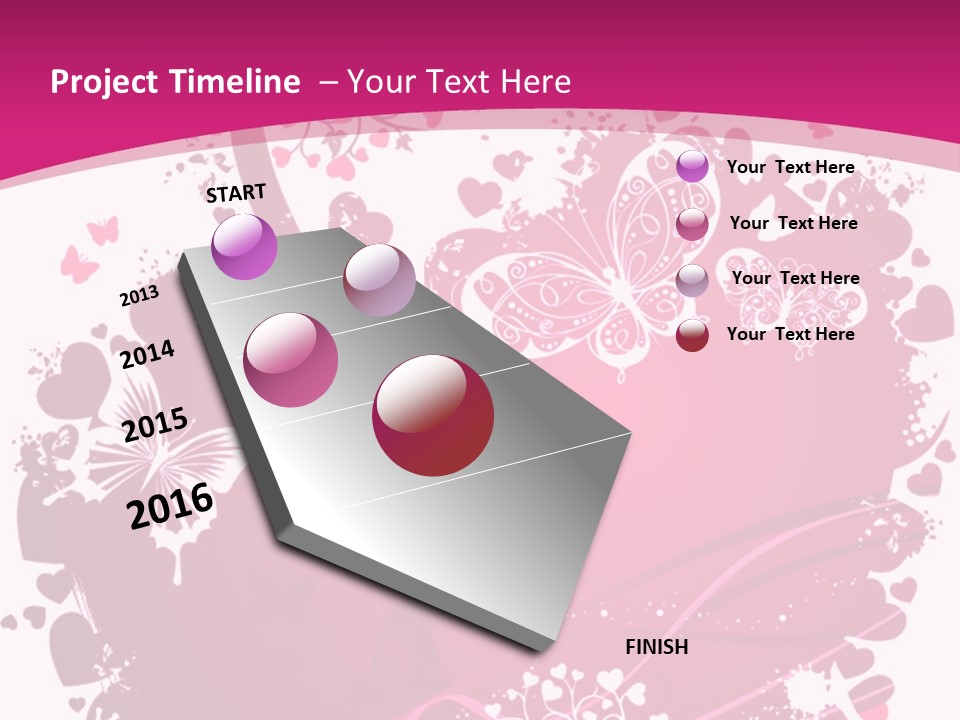 Project Timeline – Your Text Here

START

2013

2014

2015

2016

FINISH

Your Text Here

Your Text Here

Your Text Here

Your Text Here